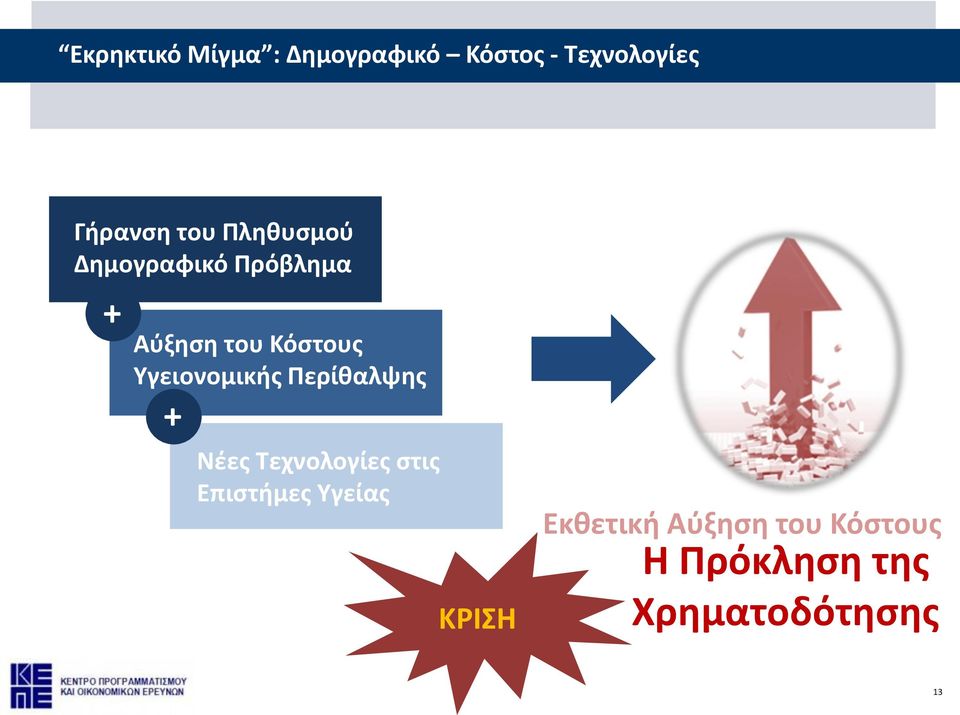 “Εκρηκτικό Μίγμα”: Δημογραφικό – Κόστος - Τεχνολογίες

Γήρανση του Πληθυσμού
Δημογραφικό Πρόβλημα

+

Αύξηση του Κόστους
Υγειονομικής Περίθαλψης

+

Νέες Τεχνολογίες στις
Επιστήμες Υγείας

Εκθετική Αύξηση του Κόστους

Η Πρόκληση της
Χρηματοδότησης

ΚΡΙΣΗ

ΚΕΠΕ
ΚΕΝΤΡΟ ΠΡΟΓΡΑΜΜΑΤΙΣΜΟΥ
ΚΑΙ ΟΙΚΟΝΟΜΙΚΩΝ ΕΡΕΥΝΩΝ

13